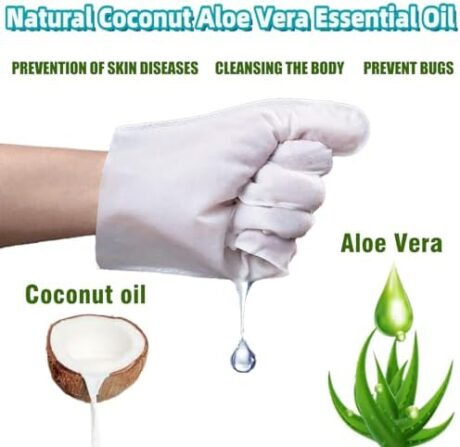 Natural Coconut Aloe Vera Essential Oil

PREVENTION OF SKIN DISEASES CLEANSING THE BODY PREVENT BUGS

Aloe Vera

Coconut oil